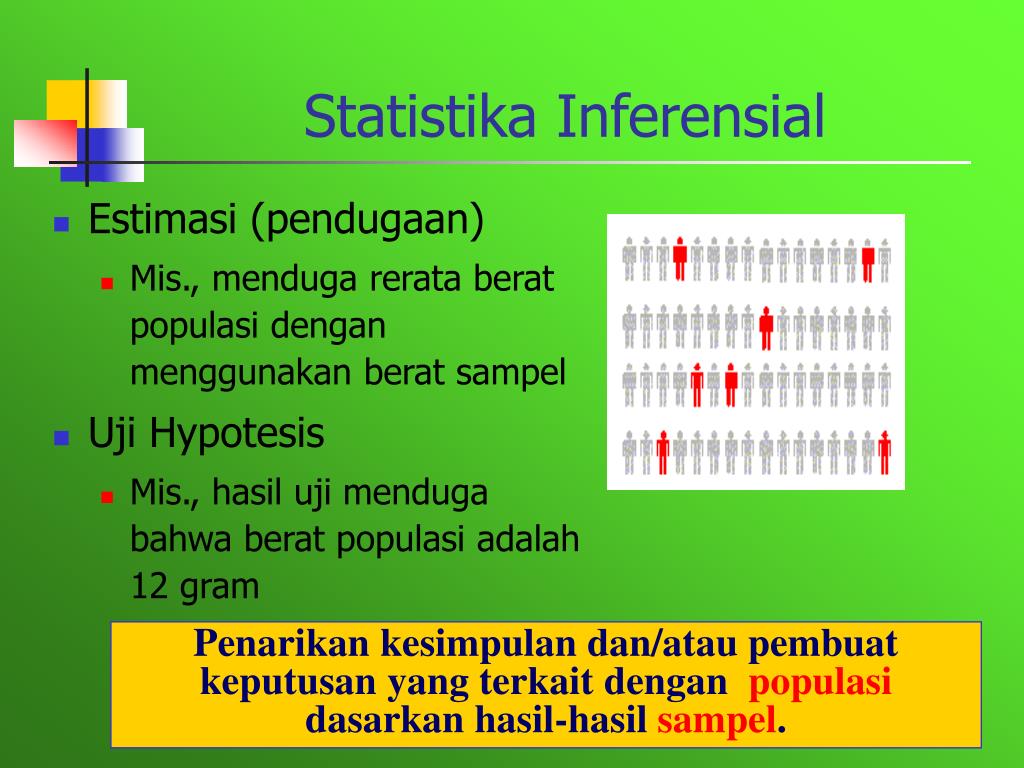 Statistika Inferensial

Estimasi (pendugaan)
Mis., menduga rerata berat populasi dengan menggunakan berat sampel

Uji Hypotesis
Mis., hasil uji menduga bahwa berat populasi adalah 12 gram

Penarikan kesimpulan dan/atau pembuat keputusan yang terkait dengan populasi dasarkan hasil-hasil sampel.